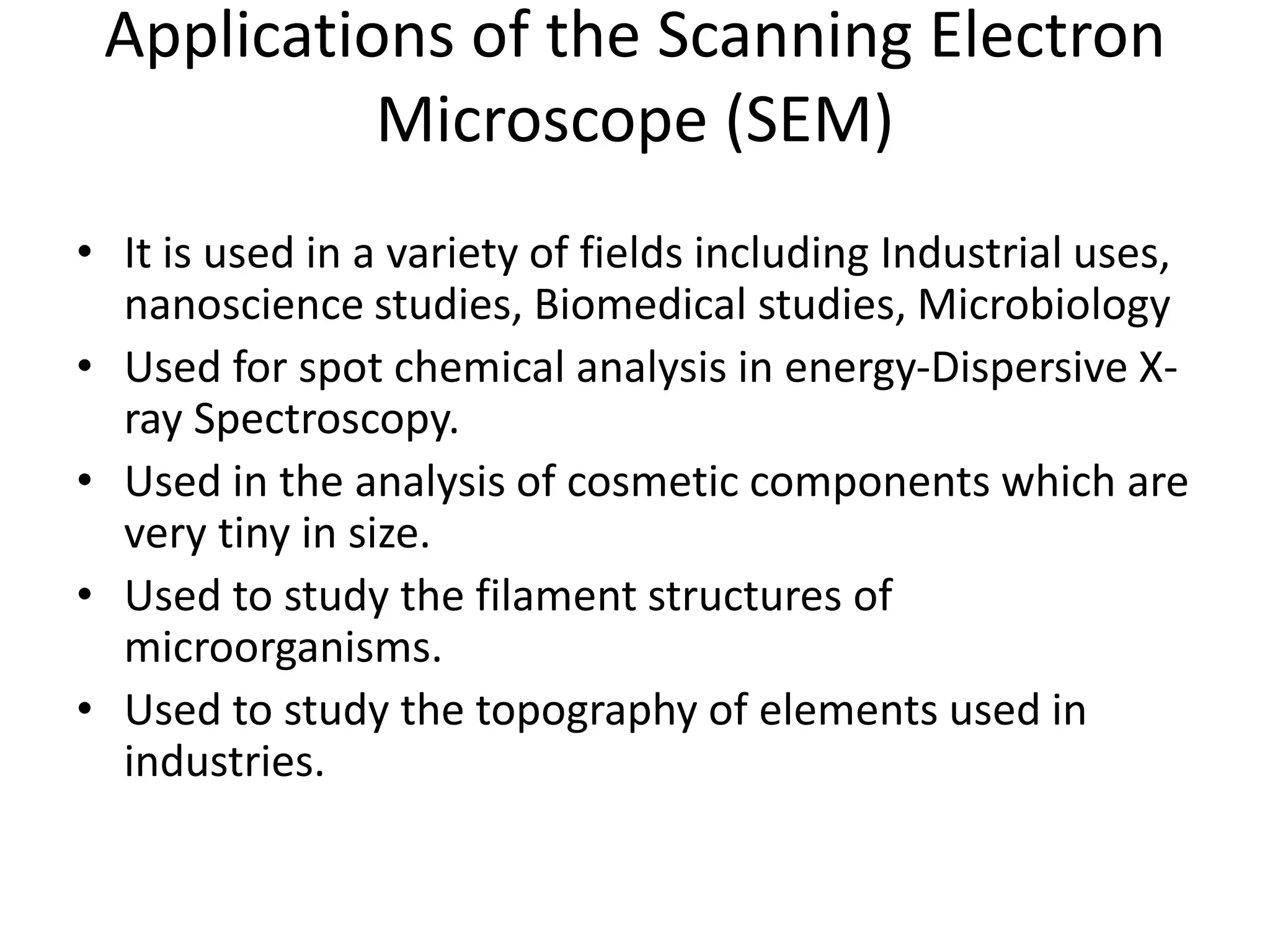 Applications of the Scanning Electron Microscope (SEM)

• It is used in a variety of fields including Industrial uses, nanoscience studies, Biomedical studies, Microbiology
• Used for spot chemical analysis in energy-Dispersive X-ray Spectroscopy.
• Used in the analysis of cosmetic components which are very tiny in size.
• Used to study the filament structures of microorganisms.
• Used to study the topography of elements used in industries.